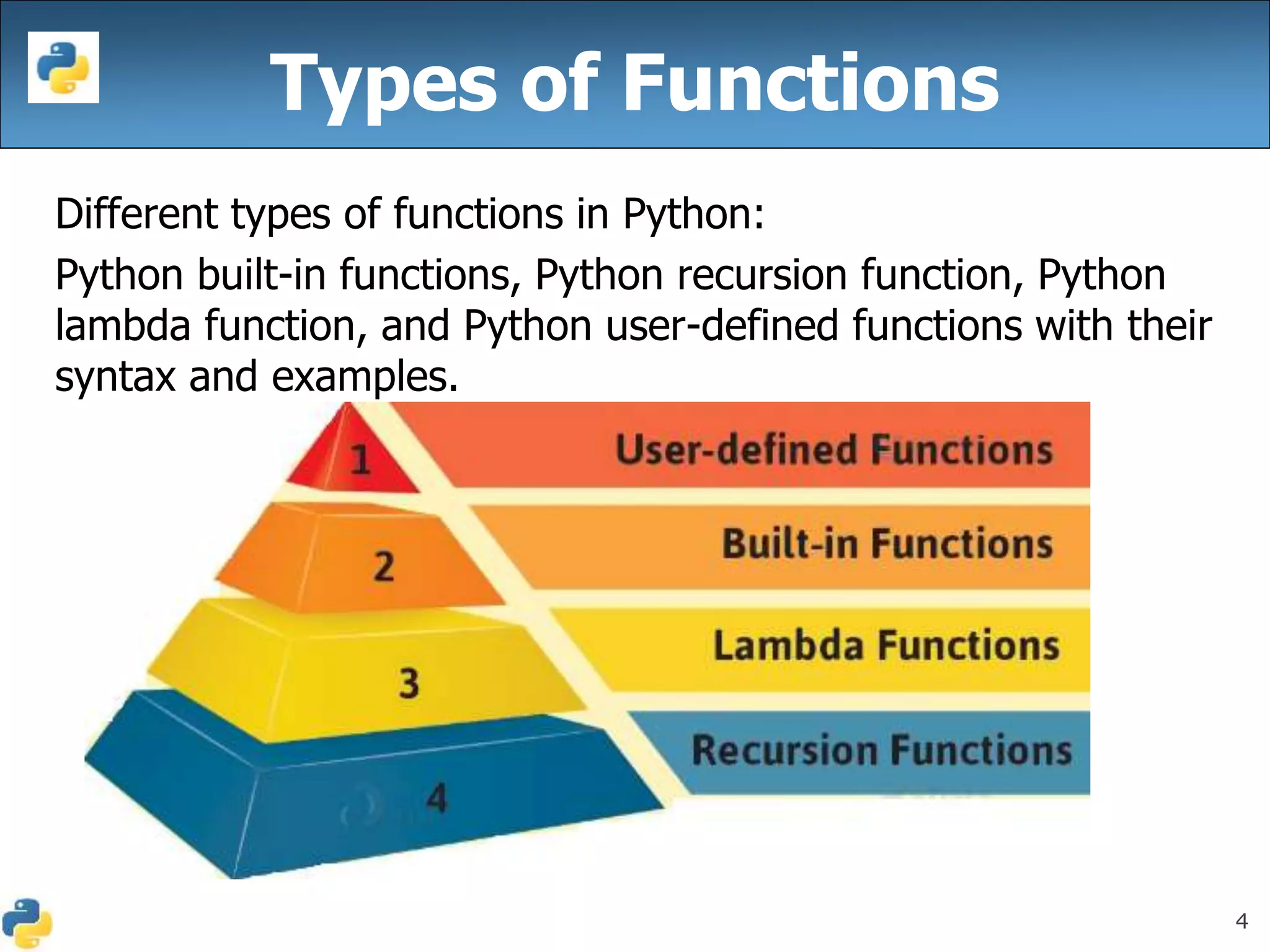 Types of Functions

Different types of functions in Python:

Python built-in functions, Python recursion function, Python lambda function, and Python user-defined functions with their syntax and examples.

1 User-defined Functions

2 Built-in Functions

3 Lambda Functions

4 Recursion Functions

4